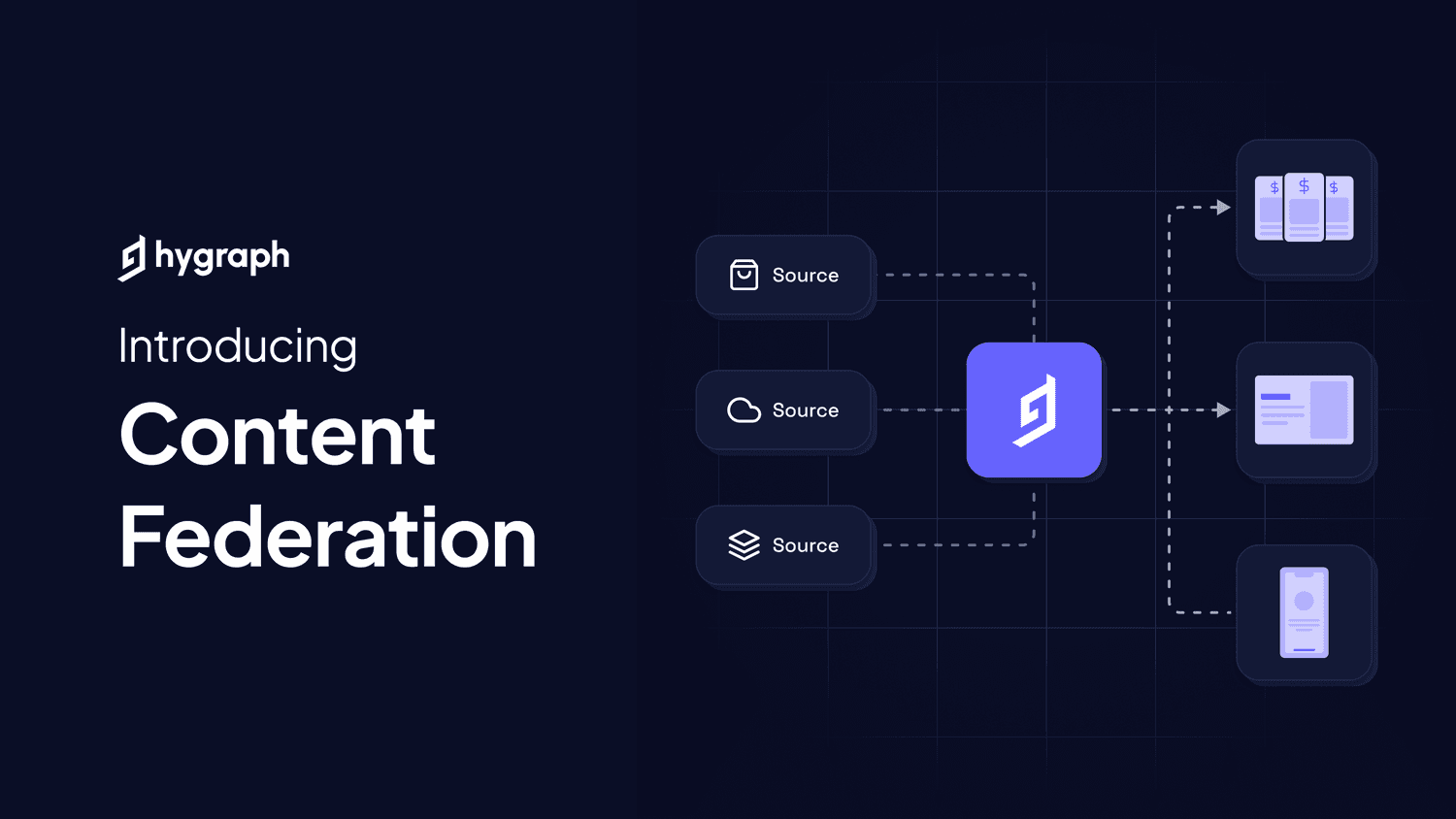 hygraph

Introducing

Content Federation

Source

Source

Source

$ $ $